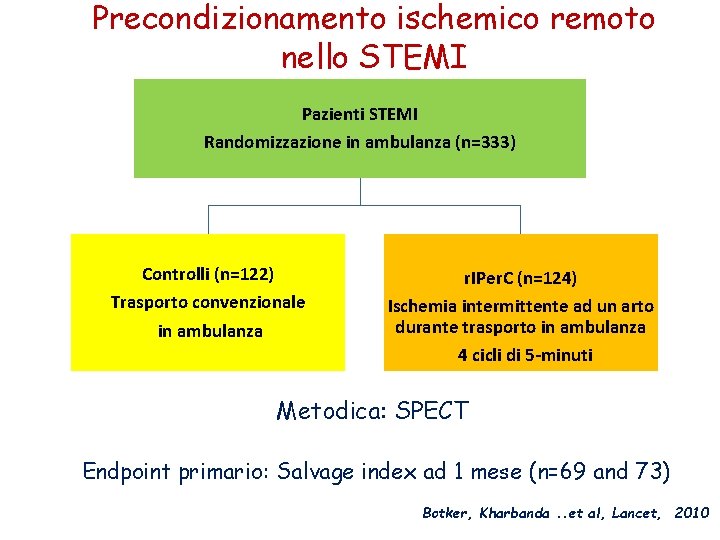 Precondizionamento ischemico remoto nello STEMI

Pazienti STEMI
Randomizzazione in ambulanza (n=333)

Controlli (n=122)
Trasporto convenzionale in ambulanza

rIPerC (n=124)
Ischemia intermittente ad un arto durante trasporto in ambulanza
4 cicli di 5-minuti

Metodica: SPECT

Endpoint primario: Salvage index ad 1 mese (n=69 and 73)

Botker, Kharbanda ..et al, Lancet, 2010